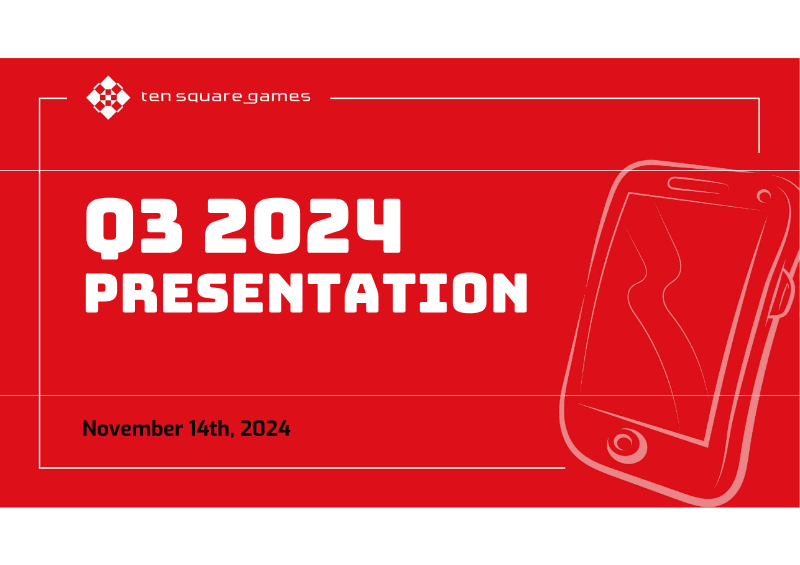 ten square games

Q3 2024
PRESENTATION

November 14th, 2024